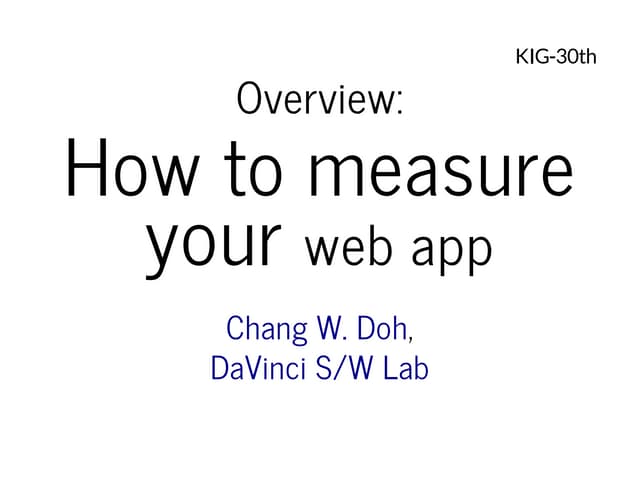 KIG-30th

Overview:

How to measure your web app

Chang W. Doh,
DaVinci S/W Lab